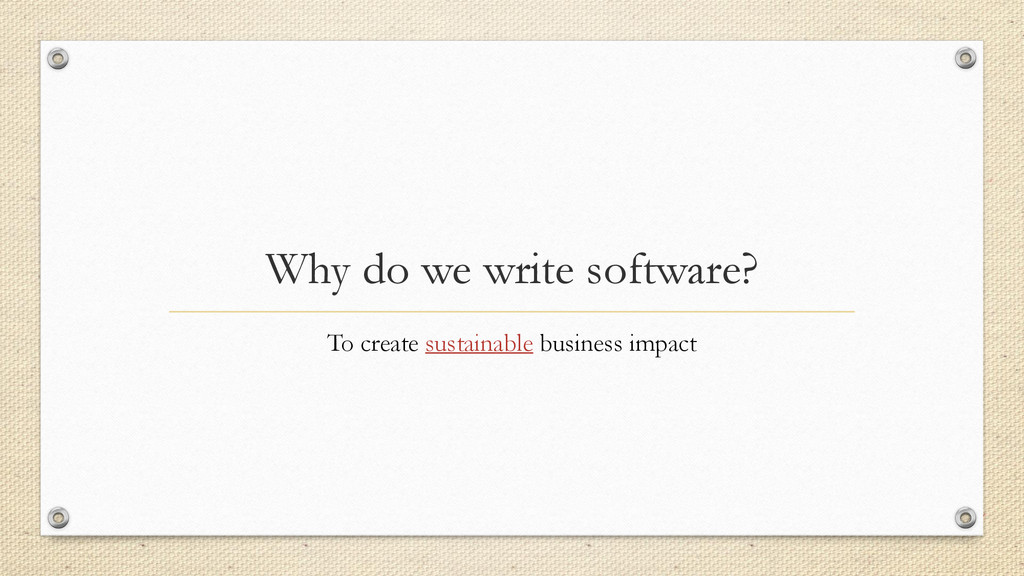 Why do we write software?

To create sustainable business impact